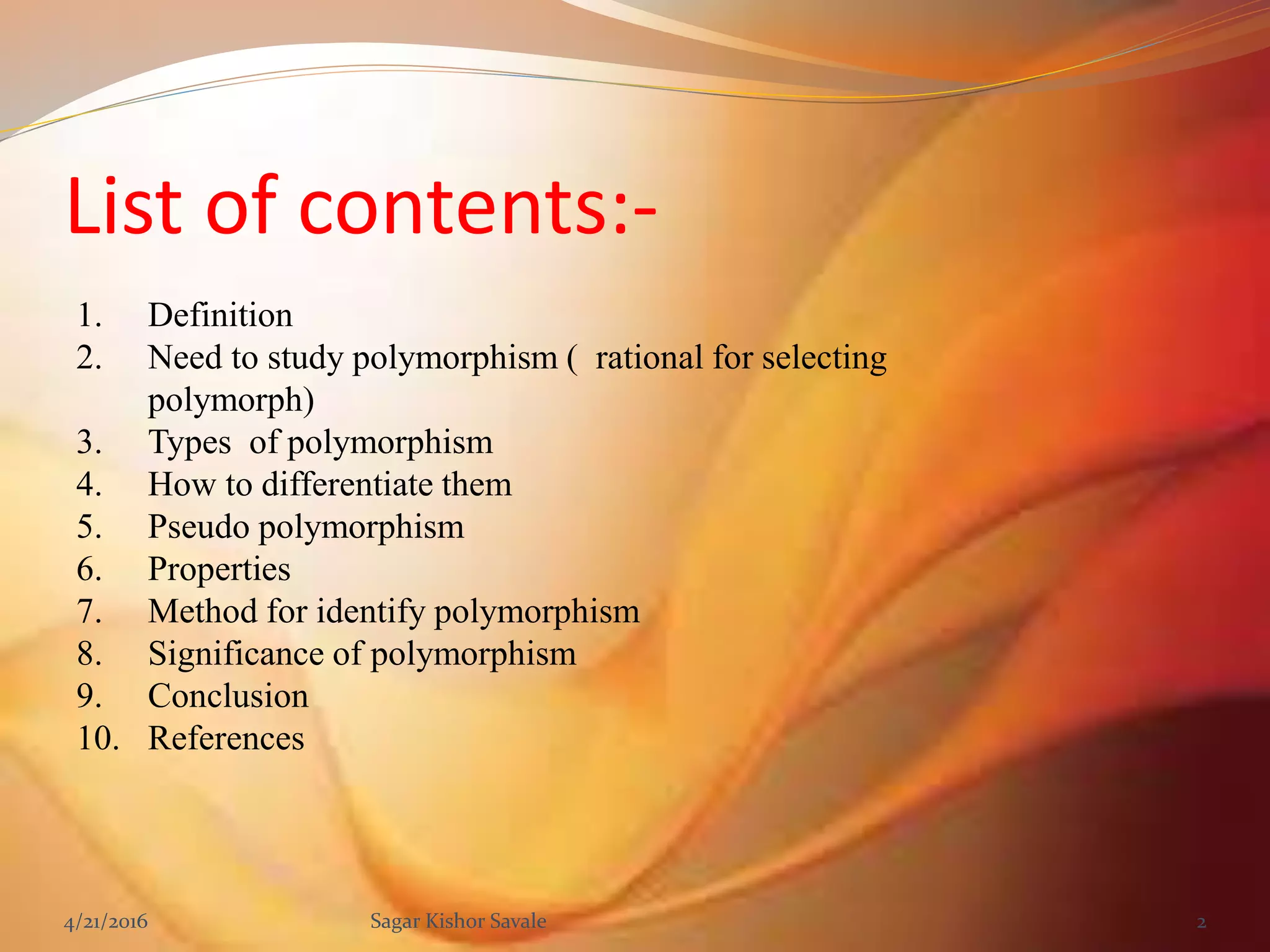 List of contents:-

1. Definition
2. Need to study polymorphism ( rational for selecting polymorph)
3. Types of polymorphism
4. How to differentiate them
5. Pseudo polymorphism
6. Properties
7. Method for identify polymorphism
8. Significance of polymorphism
9. Conclusion
10. References

4/21/2016 Sagar Kishor Savale 2